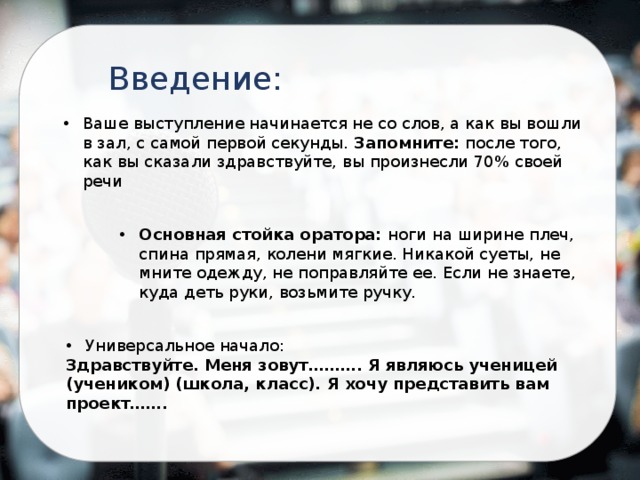 Введение:

• Ваше выступление начинается не со слов, а как вы вошли в зал, с самой первой секунды. Запомните: после того, как вы сказали здравствуйте, вы произнесли 70% своей речи

• Основная стойка оратора: ноги на ширине плеч, спина прямая, колени мягкие. Никакой суеты, не мните одежду, не поправляйте ее. Если не знаете, куда деть руки, возьмите ручку.

• Универсальное начало:
Здравствуйте. Меня зовут………. Я являюсь ученицей (учеником) (школа, класс). Я хочу представить вам проект…….